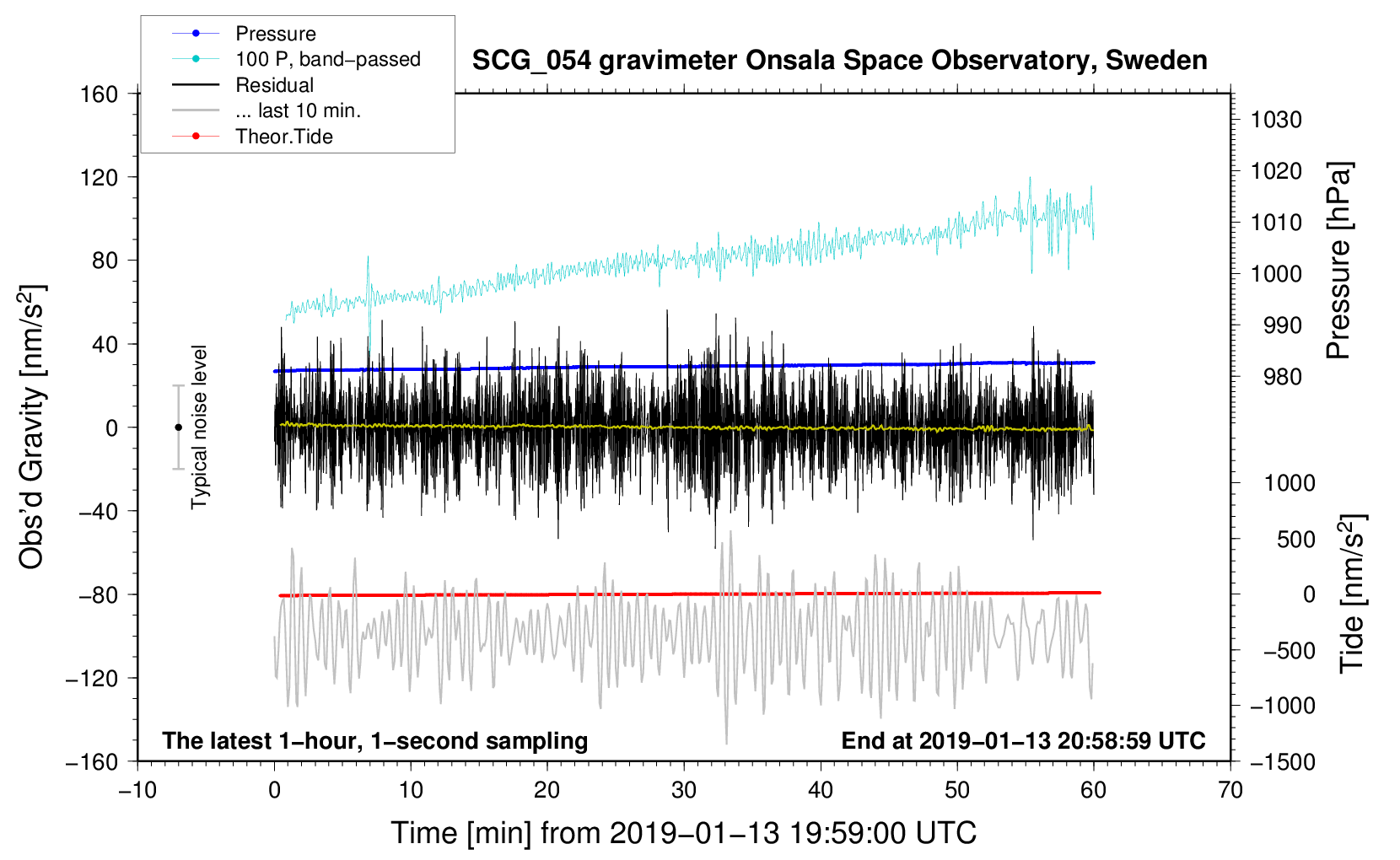 Pressure
100 P, band−passed
Residual
... last 10 min.
Theor.Tide

SCG_054 gravimeter Onsala Space Observatory, Sweden

160
120
80
40
0
−40
−80
−120
−160

Obs'd Gravity [nm/s$^2$]

Typical noise level

1030
1020
1010
1000
990
980

Pressure [hPa]

1000
500
0
−500
−1000
−1500

Tide [nm/s$^2$]

The latest 1−hour, 1−second sampling

End at 2019−01−13 20:58:59 UTC

−10
0
10
20
30
40
50
60
70

Time [min] from 2019−01−13 19:59:00 UTC